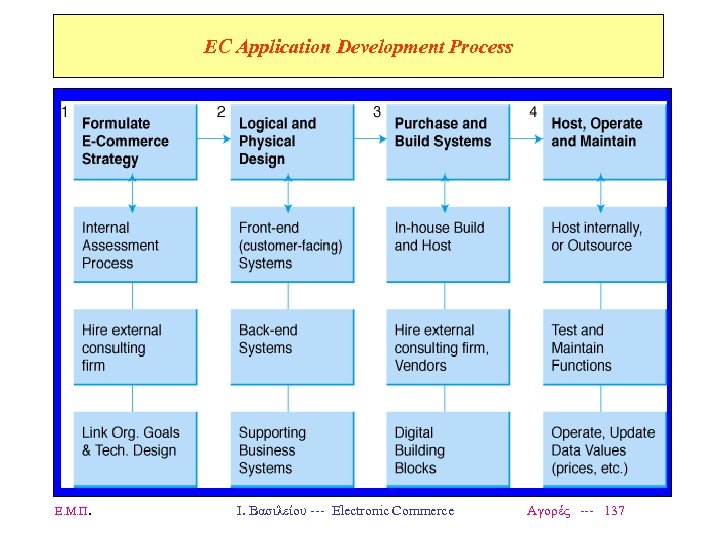 EC Application Development Process

1 Formulate E-Commerce Strategy

Internal Assessment Process

Hire external consulting firm

Link Org. Goals & Tech. Design

2 Logical and Physical Design

Front-end (customer-facing) Systems

Back-end Systems

Supporting Business Systems

3 Purchase and Build Systems

In-house Build and Host

Hire external consulting firm, Vendors

Digital Building Blocks

4 Host, Operate and Maintain

Host internally, or Outsource

Test and Maintain Functions

Operate, Update Data Values (prices, etc.)

Ε.Μ.Π. Ι. Βασιλείου --- Electronic Commerce Αγορές --- 137